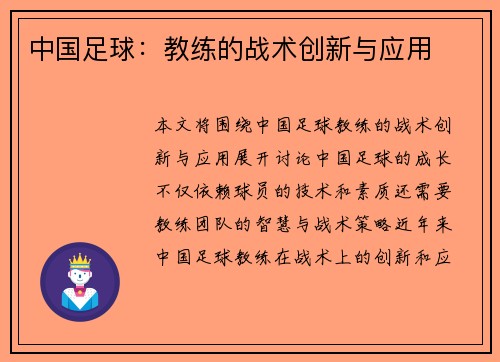 中国足球：教练的战术创新与应用

本文将围绕中国足球教练的战术创新与应用展开讨论中国足球的成长不仅依赖球员的技术和素质还需要教练团队的智慧与战术策略近年来中国足球教练在战术上的创新和应